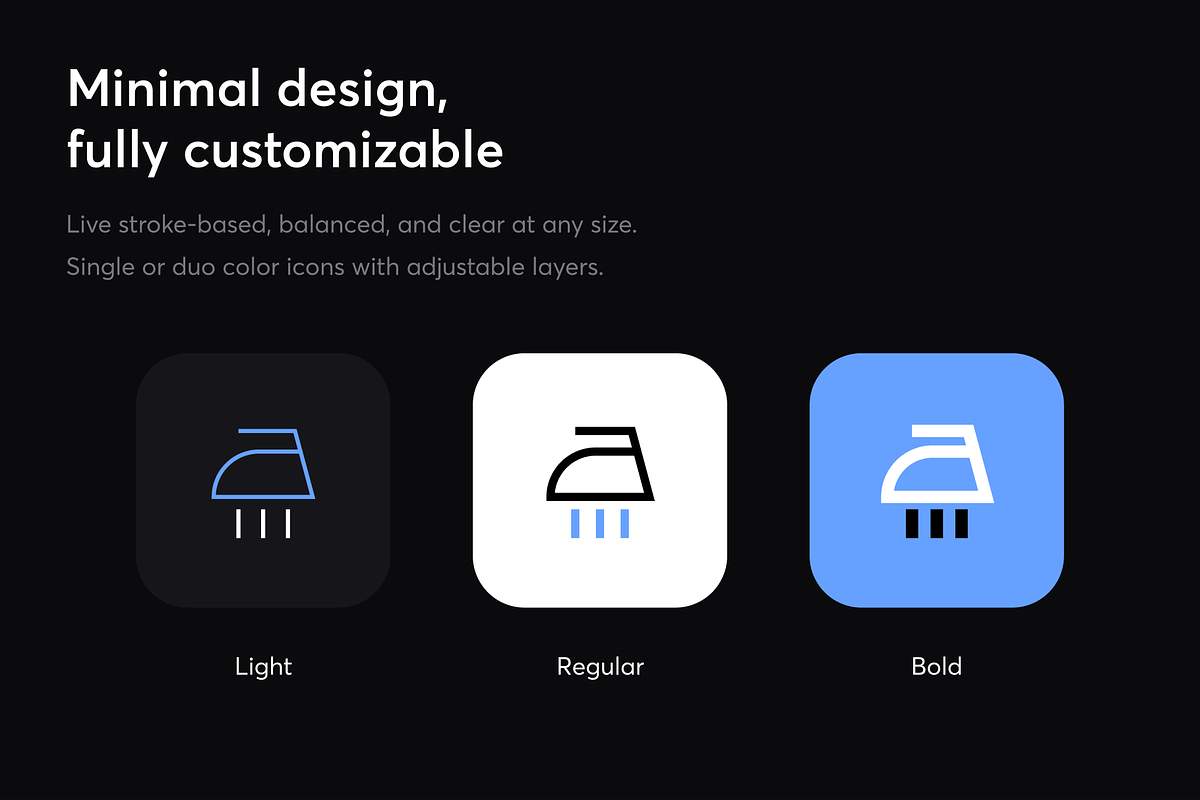 Minimal design,
fully customizable

Live stroke-based, balanced, and clear at any size.
Single or duo color icons with adjustable layers.

Light

Regular

Bold